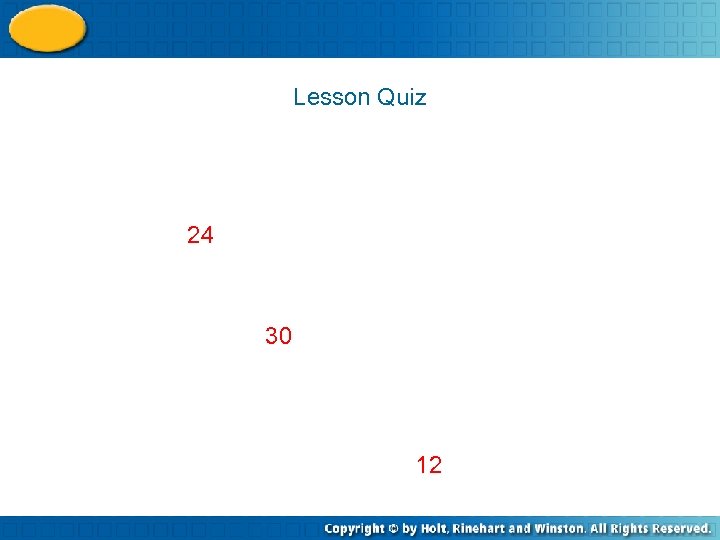 Lesson Quiz

24

30

12

Copyright © by Holt, Rinehart and Winston. All Rights Reserved.